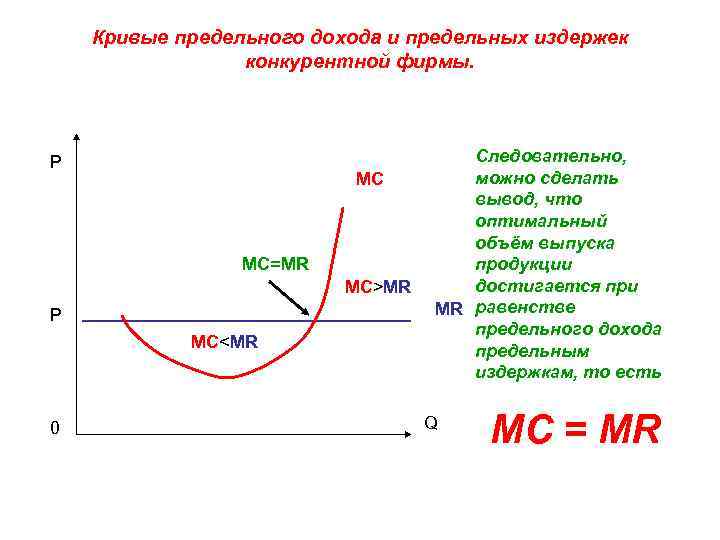 Кривые предельного дохода и предельных издержек конкурентной фирмы.

P

MC

MC=MR

MC>MR

P

MR

MC<MR

0

Q

Следовательно, можно сделать вывод, что оптимальный объём выпуска продукции достигается при равенстве предельного дохода предельным издержкам, то есть

MC = MR